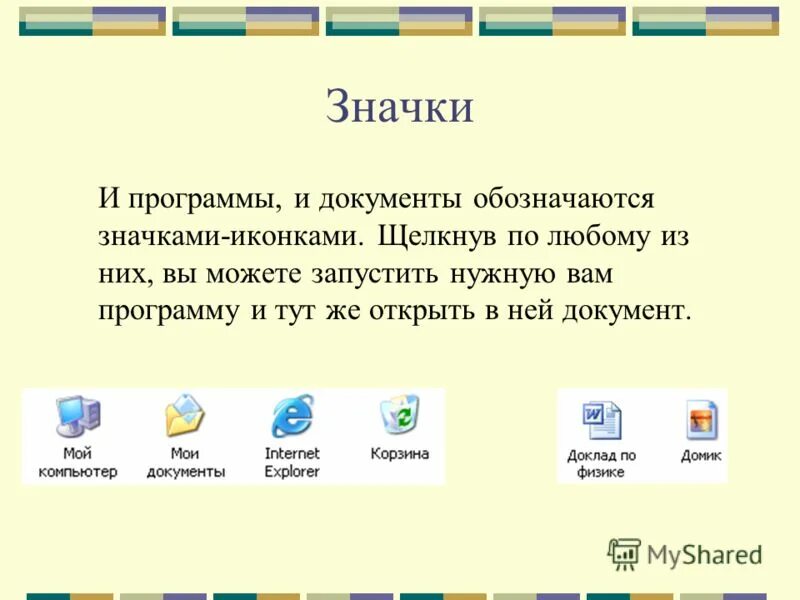 Значки

И программы, и документы обозначаются значками-иконками. Щелкнув по любому из них, вы можете запустить нужную вам программу и тут же открыть в ней документ.

Мой компьютер

Мои документы

Internet Explorer

Корзина

Доклад по физике

Домик

MyShared